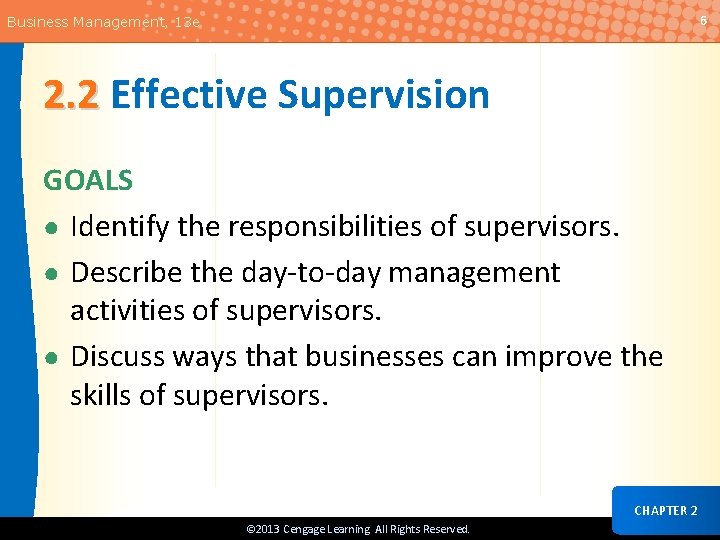 Business Management, 13e

6

2.2 Effective Supervision

GOALS

• Identify the responsibilities of supervisors.
• Describe the day-to-day management activities of supervisors.
• Discuss ways that businesses can improve the skills of supervisors.

CHAPTER 2

©2013 Cengage Learning. All Rights Reserved.